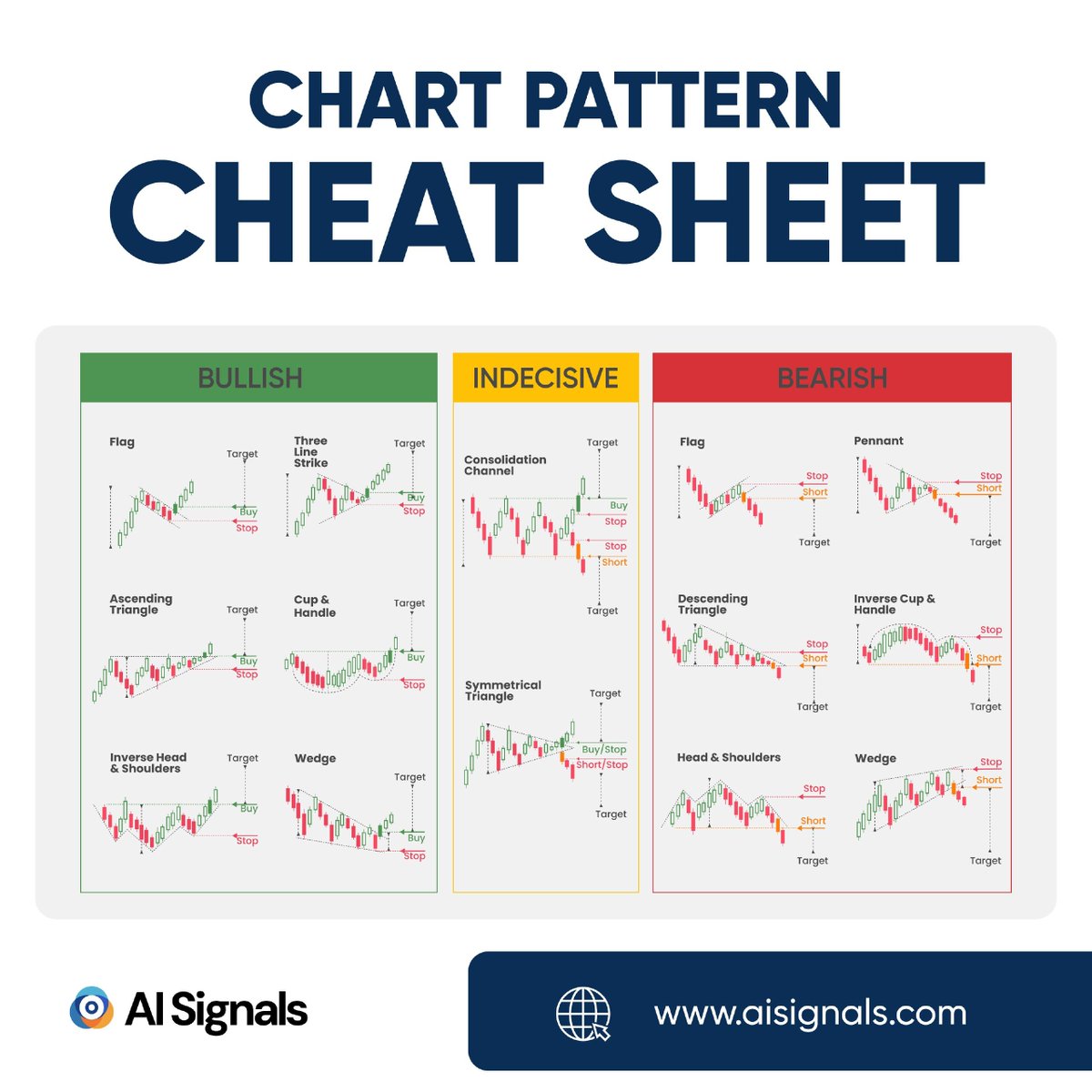 CHART PATTERN
CHEAT SHEET

BULLISH

Flag
Target
Buy
Stop

Three Line Strike
Target
Buy
Stop

Ascending Triangle
Target
Buy
Stop

Cup & Handle
Target
Buy
Stop

Inverse Head & Shoulders
Target
Buy
Stop

Wedge
Target
Buy
Stop

INDECISIVE

Consolidation Channel
Target
Buy
Stop
Stop
Short
Target

Symmetrical Triangle
Target
Buy/Stop
Short/Stop
Target

BEARISH

Flag
Stop
Short
Target

Pennant
Stop
Short
Target

Descending Triangle
Stop
Short
Target

Inverse Cup & Handle
Stop
Short
Target

Head & Shoulders
Stop
Short
Target

Wedge
Stop
Short
Target

AI Signals

www.aisignals.com